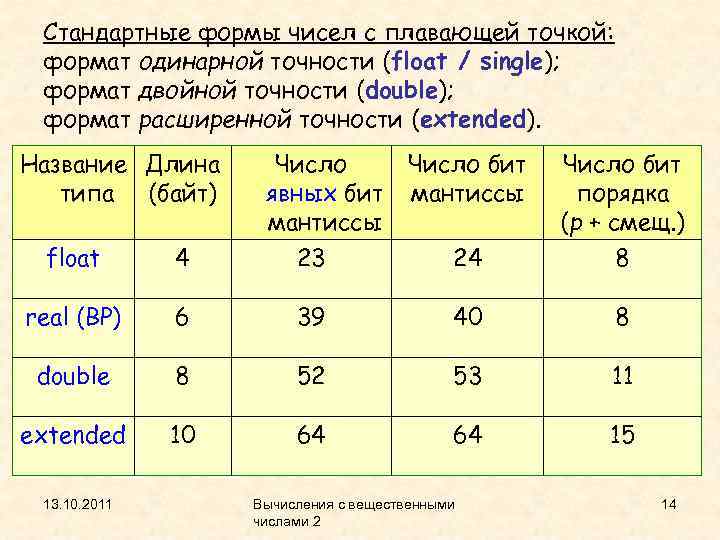 Стандартные формы чисел с плавающей точкой:
формат одинарной точности (float / single);
формат двойной точности (double);
формат расширенной точности (extended).

| Название типа | Длина (байт) | Число явных бит мантиссы | Число бит мантиссы | Число бит порядка (p + смещ.) |
|---|---|---|---|---|
| float | 4 | 23 | 24 | 8 |
| real (BP) | 6 | 39 | 40 | 8 |
| double | 8 | 52 | 53 | 11 |
| extended | 10 | 64 | 64 | 15 |

13.10.2011

Вычисления с вещественными числами 2

14